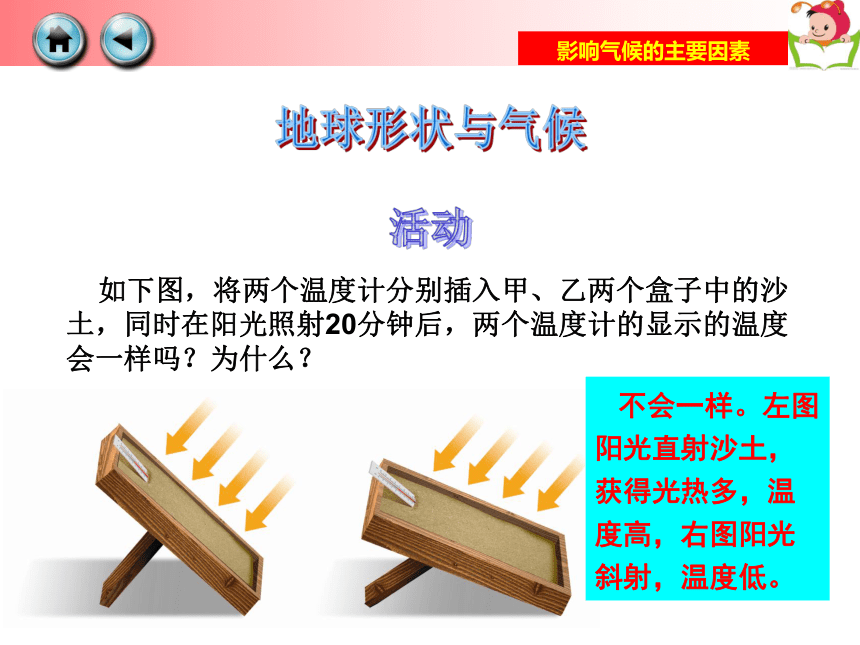 影响气候的主要因素

地球形状与气候

活动

如下图，将两个温度计分别插入甲、乙两个盒子中的沙土，同时在阳光照射20分钟后，两个温度计的显示的温度会一样吗？为什么？

不会一样。左图阳光直射沙土，获得光热多，温度高，右图阳光斜射，温度低。